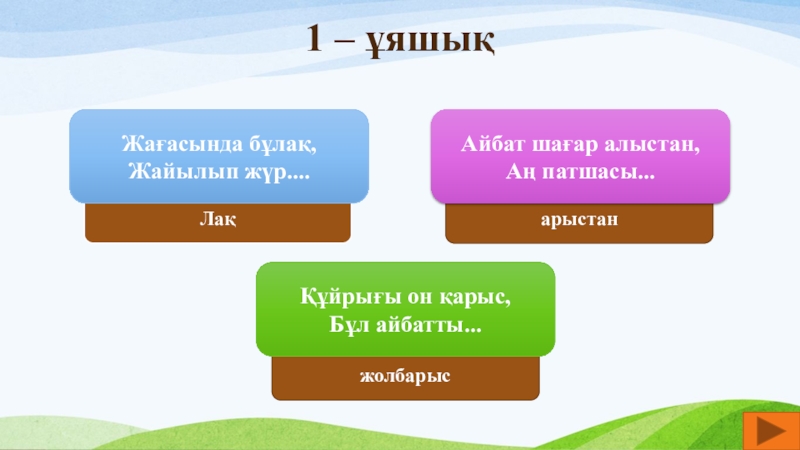 1 – ұяшық

Жағасында бұлақ,
Жайылып жүр....

Лақ

Айбат шағар алыстан,
Аң патшасы...

арыстан

Құйрығы он қарыс,
Бұл айбатты...

жолбарыс